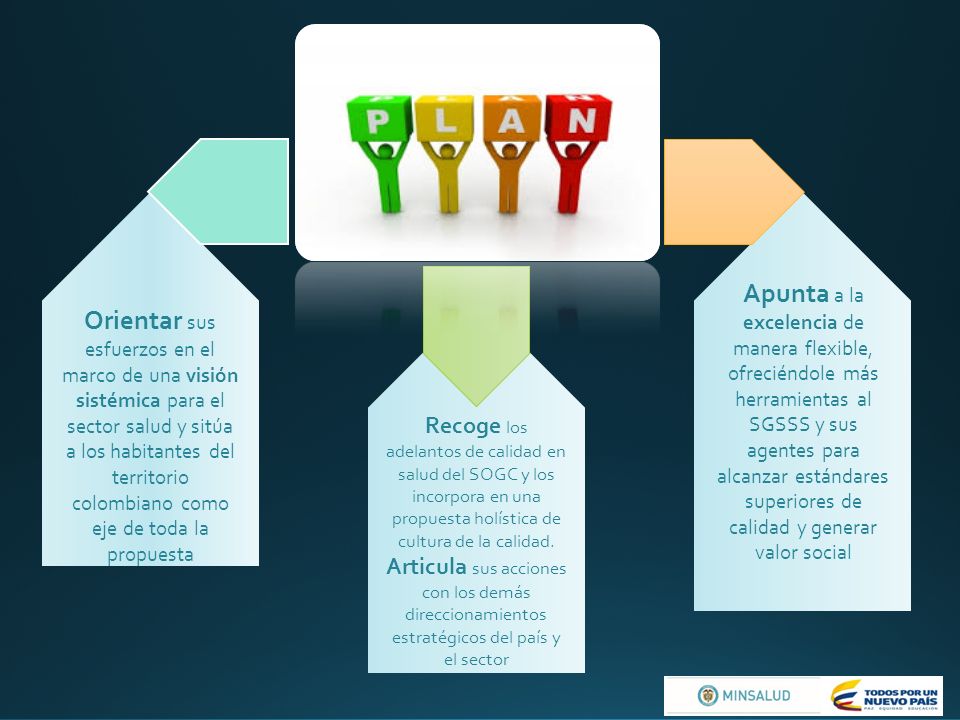 PLAN

Orientar sus esfuerzos en el marco de una visión sistémica para el sector salud y sitúa a los habitantes del territorio colombiano como eje de toda la propuesta

Recoge los adelantos de calidad en salud del SOGC y los incorpora en una propuesta holística de cultura de la calidad. Articula sus acciones con los demás direccionamientos estratégicos del país y el sector

Apunta a la excelencia de manera flexible, ofreciéndole más herramientas al SGSSS y sus agentes para alcanzar estándares superiores de calidad y generar valor social

MINSALUD

TODOS POR UN NUEVO PAÍS
PAZ EQUIDAD EDUCACIÓN